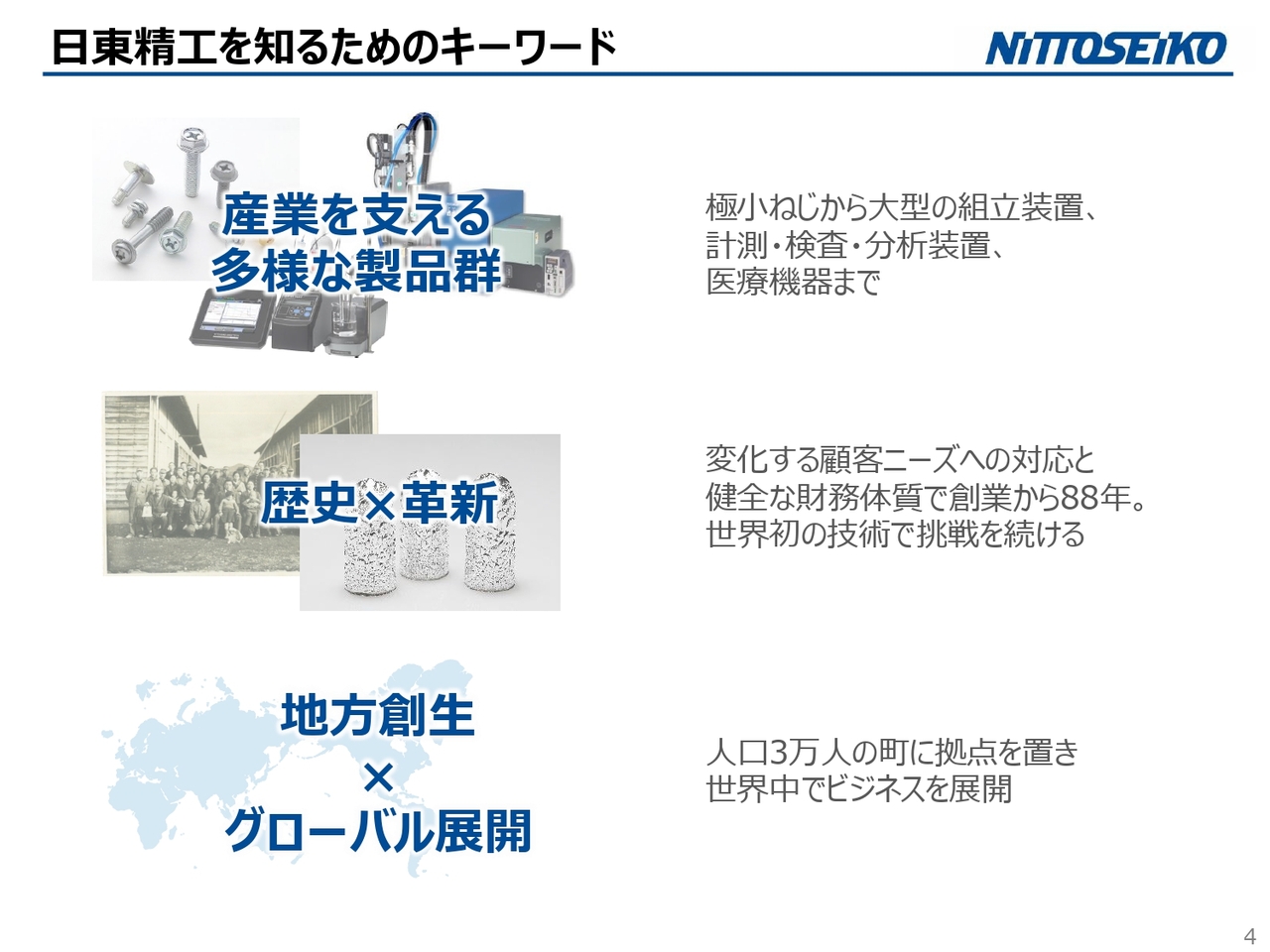 日東精工を知るためのキーワード

NITTOSEIKO

産業を支える
多様な製品群

極小ねじから大型の組立装置、
計測・検査・分析装置、
医療機器まで

歴史×革新

変化する顧客ニーズへの対応と
健全な財務体質で創業から88年。
世界初の技術で挑戦を続ける

地方創生
×
グローバル展開

人口3万人の町に拠点を置き
世界中でビジネスを展開

4